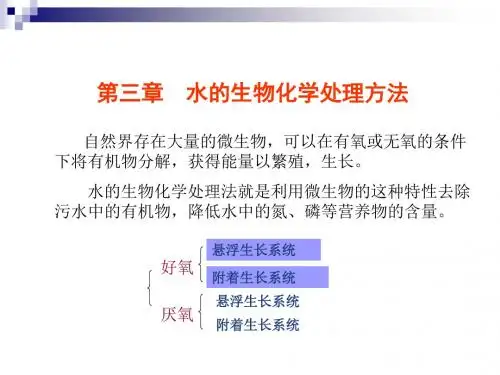 第三章　水的生物化学处理方法

自然界存在大量的微生物，可以在有氧或无氧的条件下将有机物分解，获得能量以繁殖，生长。

水的生物化学处理法就是利用微生物的这种特性去除污水中的有机物，降低水中的氮、磷等营养物的含量。

好氧
悬浮生长系统
附着生长系统

厌氧
悬浮生长系统
附着生长系统